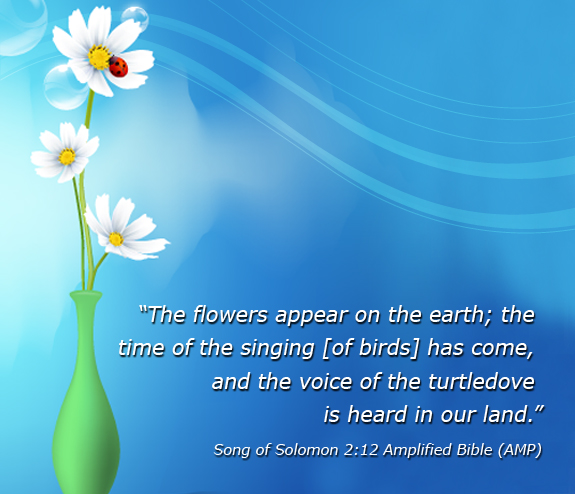 “The flowers appear on the earth; the time of the singing [of birds] has come, and the voice of the turtledove is heard in our land.”

Song of Solomon 2:12 Amplified Bible (AMP)